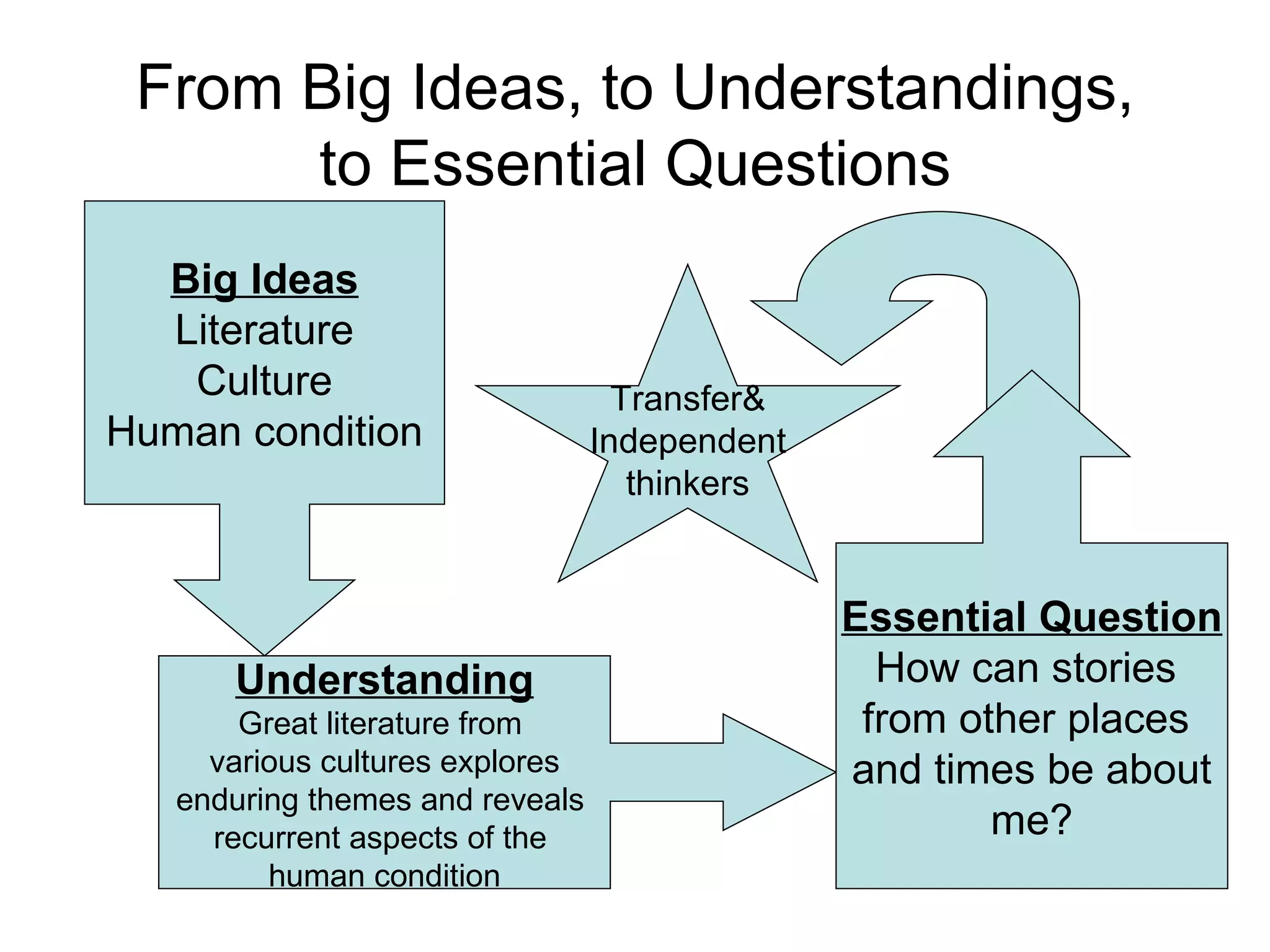 From Big Ideas, to Understandings, to Essential Questions

Big Ideas
Literature
Culture
Human condition

Transfer&
Independent
thinkers

Understanding
Great literature from various cultures explores enduring themes and reveals recurrent aspects of the human condition

Essential Question
How can stories from other places and times be about me?